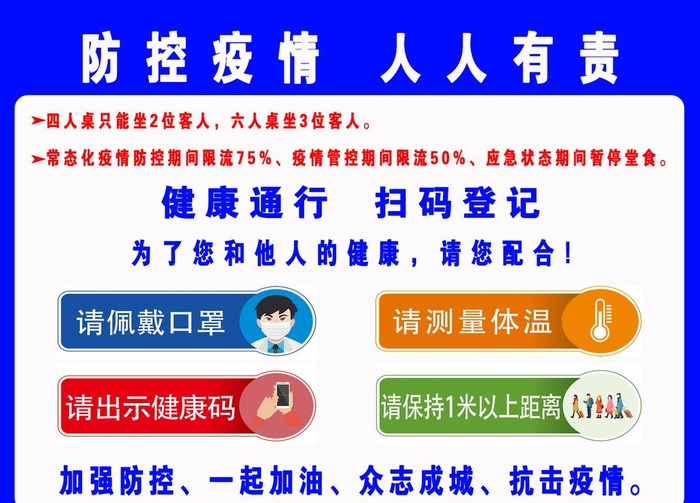 防控疫情 人人有责

➤四人桌只能坐2位客人，六人桌坐3位客人。

➤常态化疫情防控期间限流75%、疫情管控期间限流50%、应急状态期间暂停堂食。

健康通行 扫码登记

为了您和他人的健康，请您配合！

请佩戴口罩

请测量体温

请出示健康码

请保持1米以上距离

加强防控、一起加油、众志成城、抗击疫情。